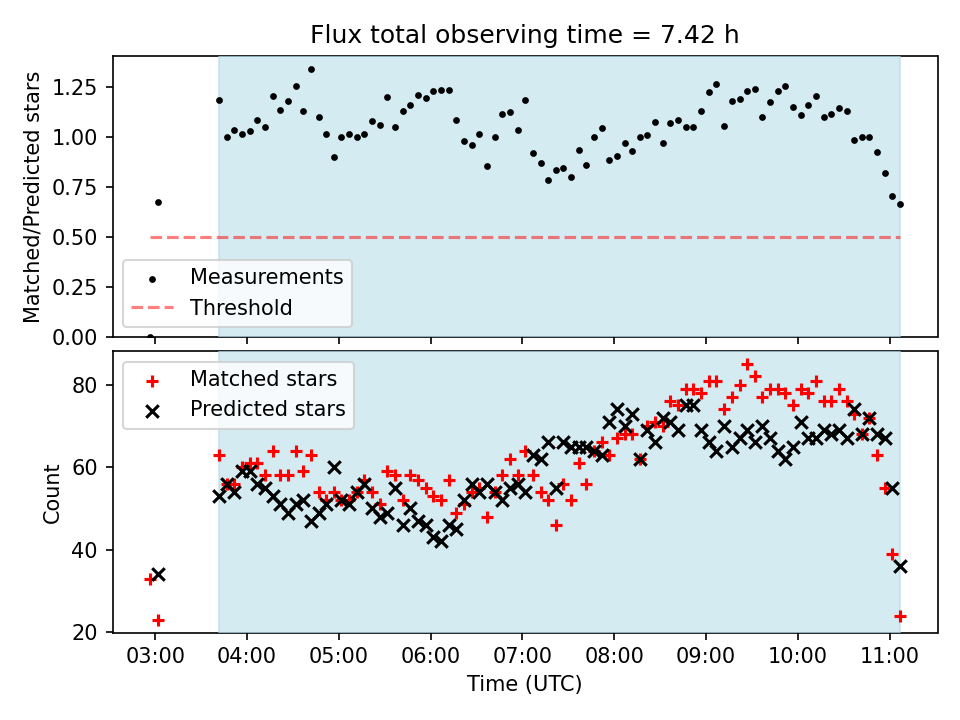 Flux total observing time = 7.42 h

Matched/Predicted stars

1.25
1.00
0.75
0.50
0.25
0.00

Measurements
Threshold

Matched stars
Predicted stars

Count

80
60
40
20

03:00 04:00 05:00 06:00 07:00 08:00 09:00 10:00 11:00

Time (UTC)